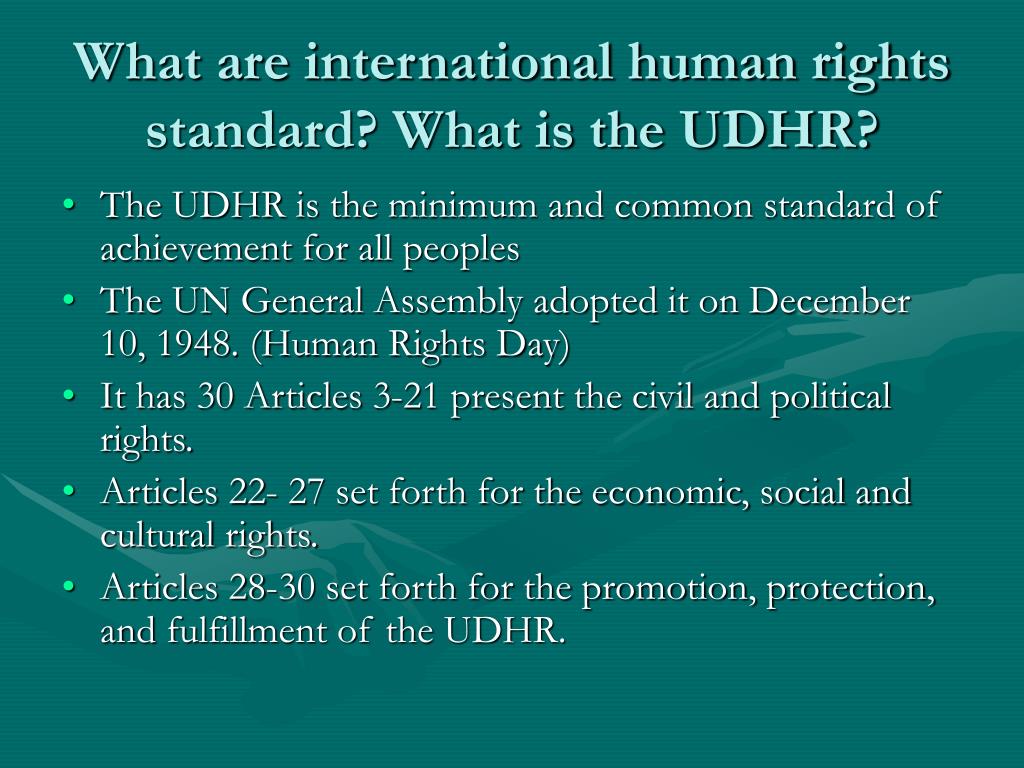 What are international human rights standard? What is the UDHR?

• The UDHR is the minimum and common standard of achievement for all peoples
• The UN General Assembly adopted it on December 10, 1948. (Human Rights Day)
• It has 30 Articles 3-21 present the civil and political rights.
• Articles 22- 27 set forth for the economic, social and cultural rights.
• Articles 28-30 set forth for the promotion, protection, and fulfillment of the UDHR.